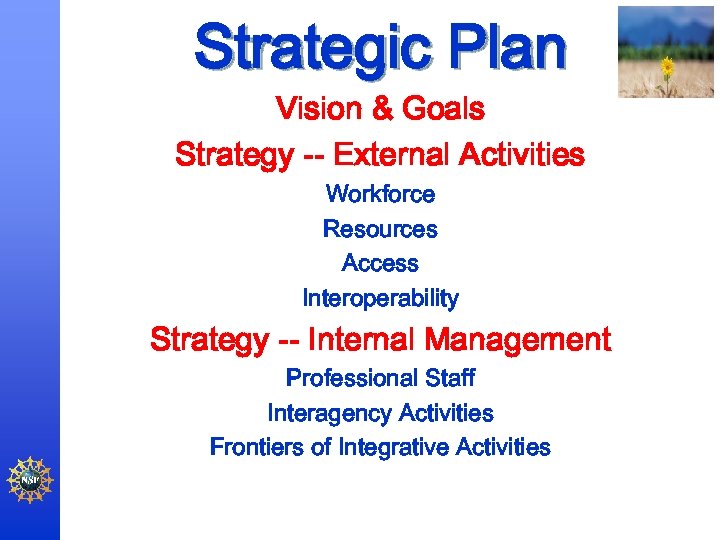 Strategic Plan

Vision & Goals

Strategy -- External Activities

Workforce

Resources

Access

Interoperability

Strategy -- Internal Management

Professional Staff

Interagency Activities

Frontiers of Integrative Activities

NSF